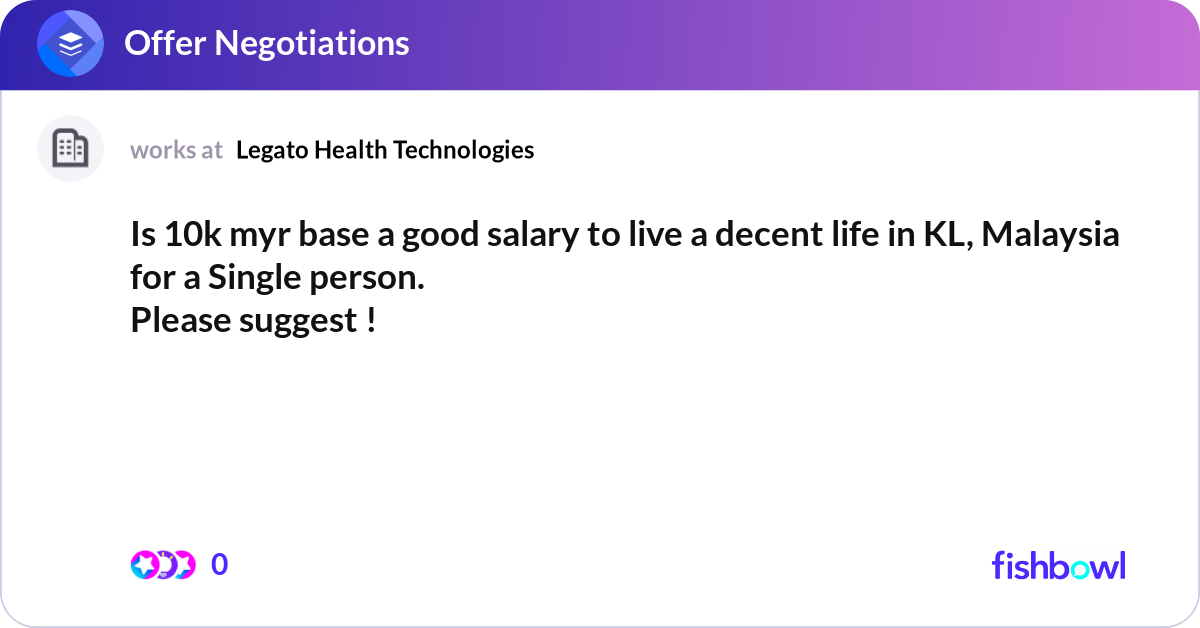 Offer Negotiations

works at Legato Health Technologies

Is 10k myr base a good salary to live a decent life in KL, Malaysia for a Single person.
Please suggest !

0

fishbowl